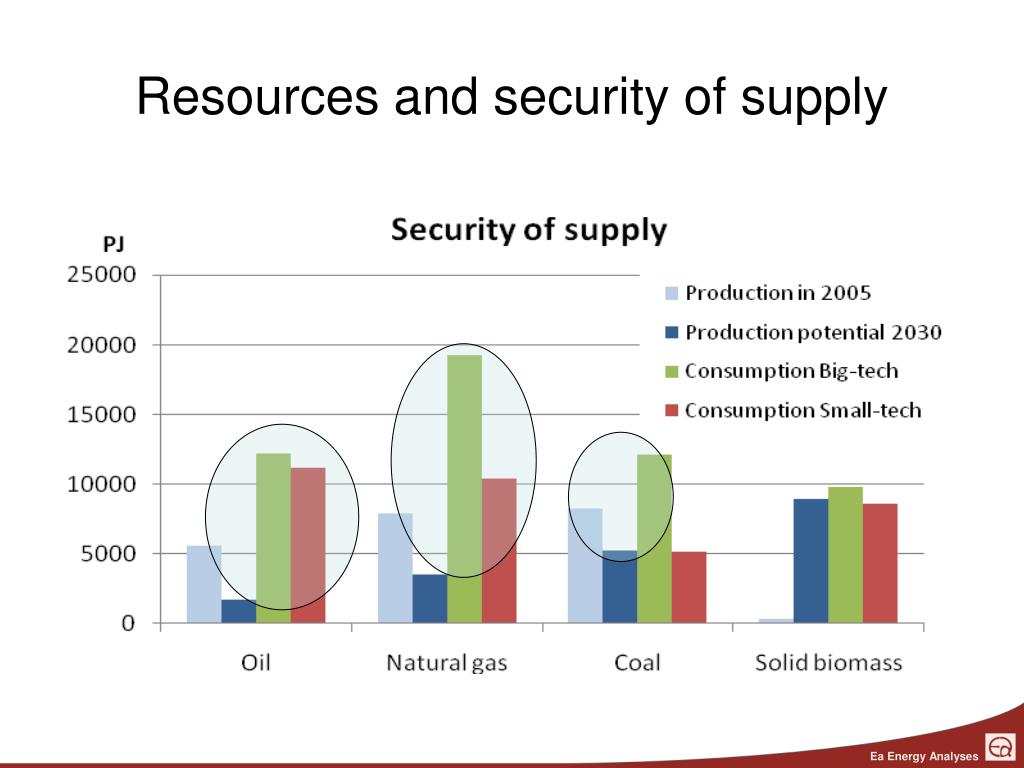 Resources and security of supply

Security of supply

PJ

25000
20000
15000
10000
5000
0

Production in 2005
Production potential 2030
Consumption Big-tech
Consumption Small-tech

Oil
Natural gas
Coal
Solid biomass

Ea Energy Analyses